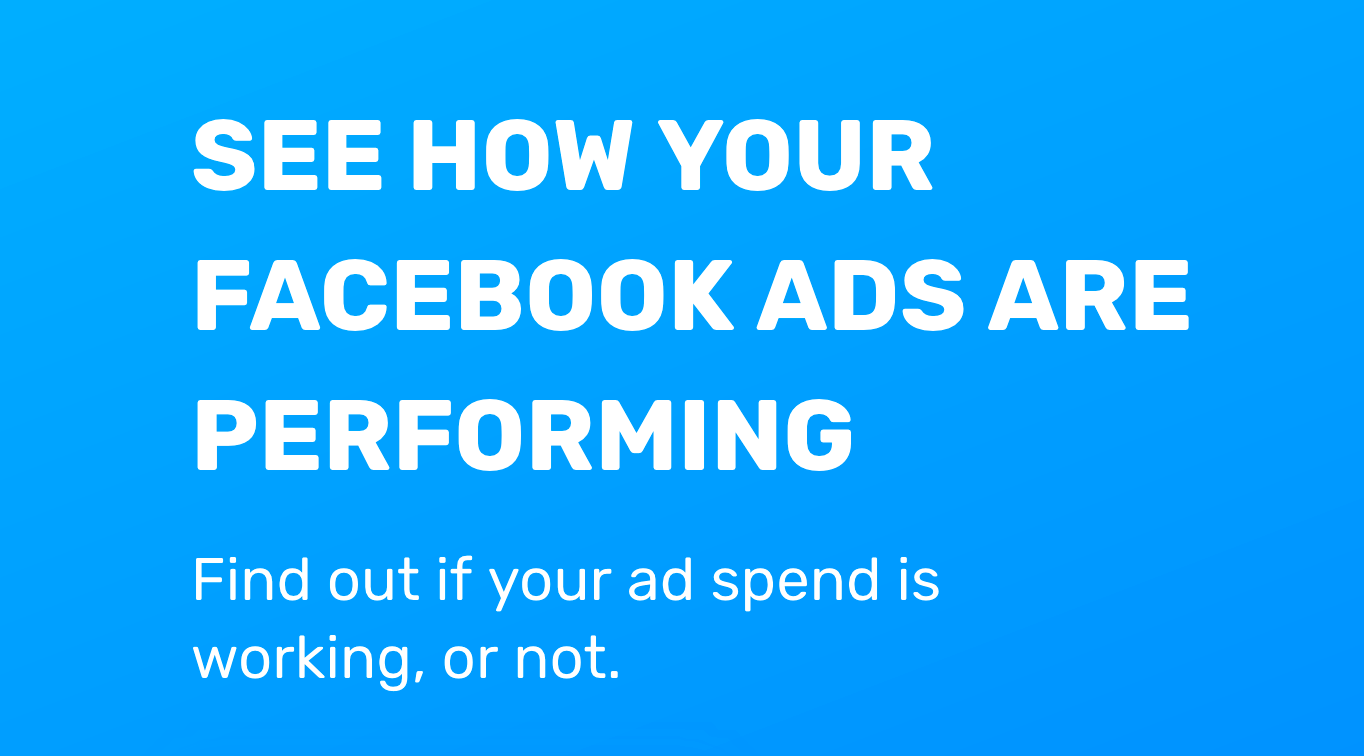 SEE HOW YOUR FACEBOOK ADS ARE PERFORMING

Find out if your ad spend is working, or not.